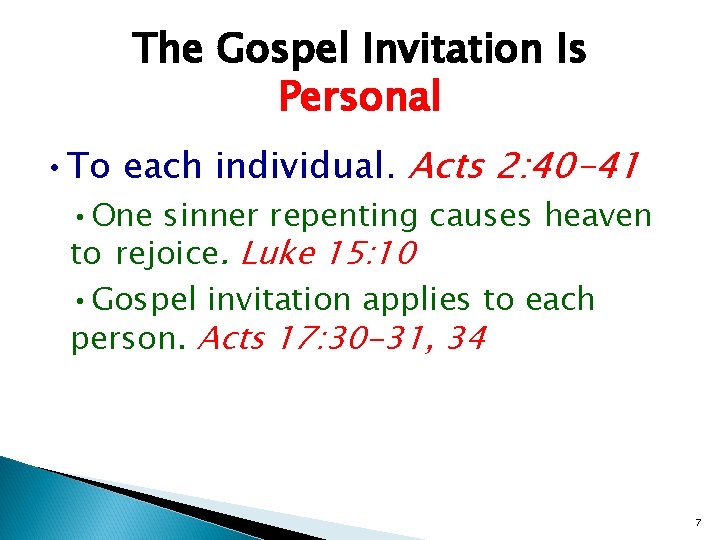 The Gospel Invitation Is Personal

• To each individual. Acts 2:40-41

• One sinner repenting causes heaven to rejoice. Luke 15:10

• Gospel invitation applies to each person. Acts 17:30-31, 34

7